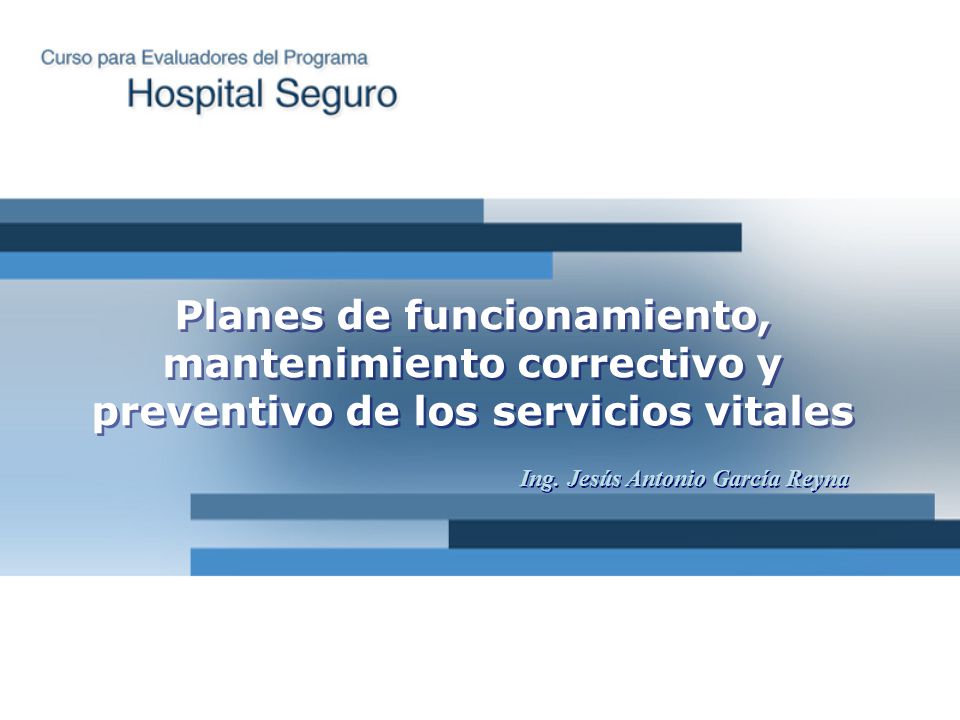 Curso para Evaluadores del Programa
Hospital Seguro

Planes de funcionamiento, mantenimiento correctivo y preventivo de los servicios vitales

Ing. Jesús Antonio García Reyna